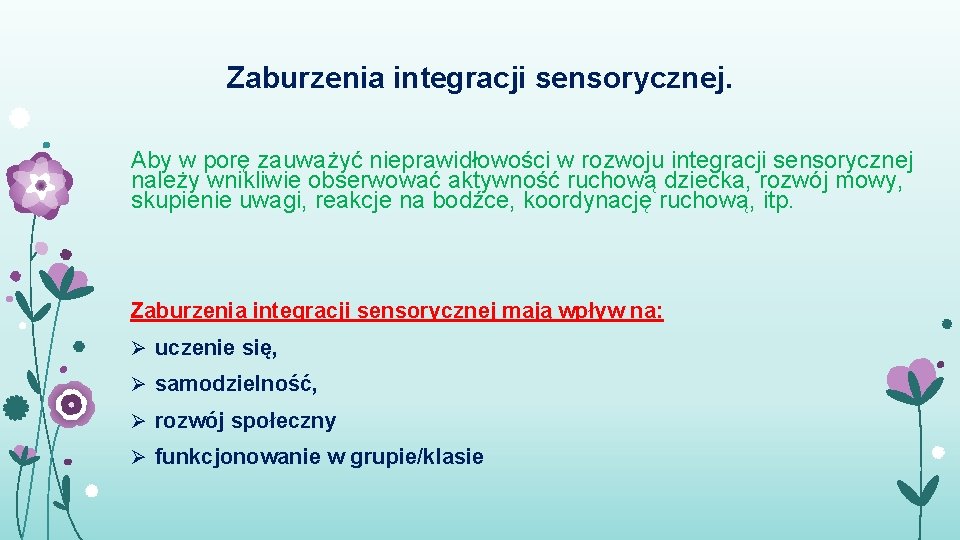 Zaburzenia integracji sensorycznej.

Aby w porę zauważyć nieprawidłowości w rozwoju integracji sensorycznej należy wnikliwie obserwować aktywność ruchową dziecka, rozwój mowy, skupienie uwagi, reakcje na bodźce, koordynację ruchową, itp.

Zaburzenia integracji sensorycznej mają wpływ na:

➢ uczenie się,

➢ samodzielność,

➢ rozwój społeczny

➢ funkcjonowanie w grupie/klasie